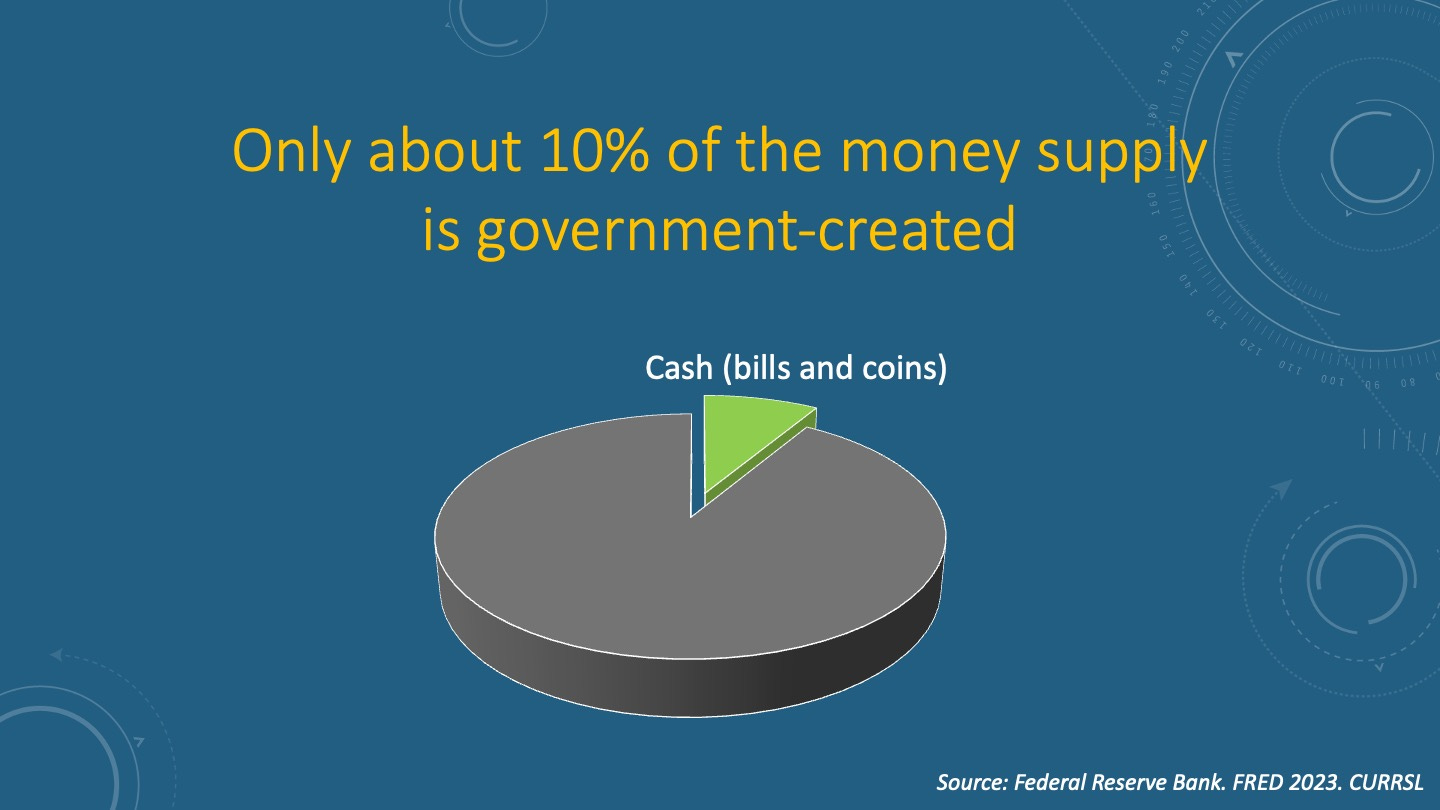 Only about 10% of the money supply is government-created

Cash (bills and coins)

Source: Federal Reserve Bank. FRED 2023. CURRSL